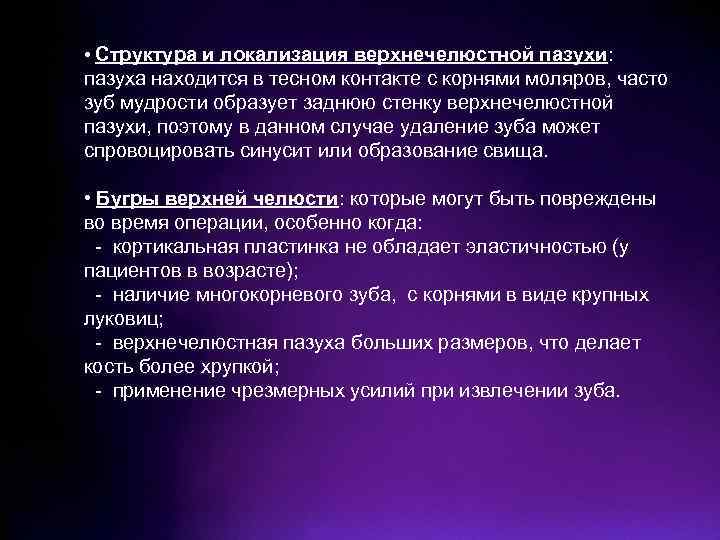 • Структура и локализация верхнечелюстной пазухи: пазуха находится в тесном контакте с корнями моляров, часто зуб мудрости образует заднюю стенку верхнечелюстной пазухи, поэтому в данном случае удаление зуба может спровоцировать синусит или образование свища.

• Бугры верхней челюсти: которые могут быть повреждены во время операции, особенно когда:
- кортикальная пластинка не обладает эластичностью (у пациентов в возрасте);
- наличие многокорневого зуба, с корнями в виде крупных луковиц;
- верхнечелюстная пазуха больших размеров, что делает кость более хрупкой;
- применение чрезмерных усилий при извлечении зуба.